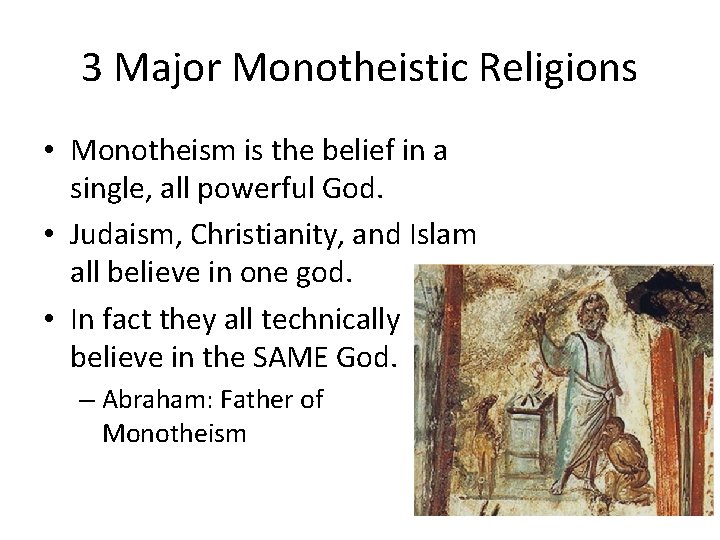 3 Major Monotheistic Religions

• Monotheism is the belief in a single, all powerful God.

• Judaism, Christianity, and Islam all believe in one god.

• In fact they all technically believe in the SAME God.

– Abraham: Father of Monotheism